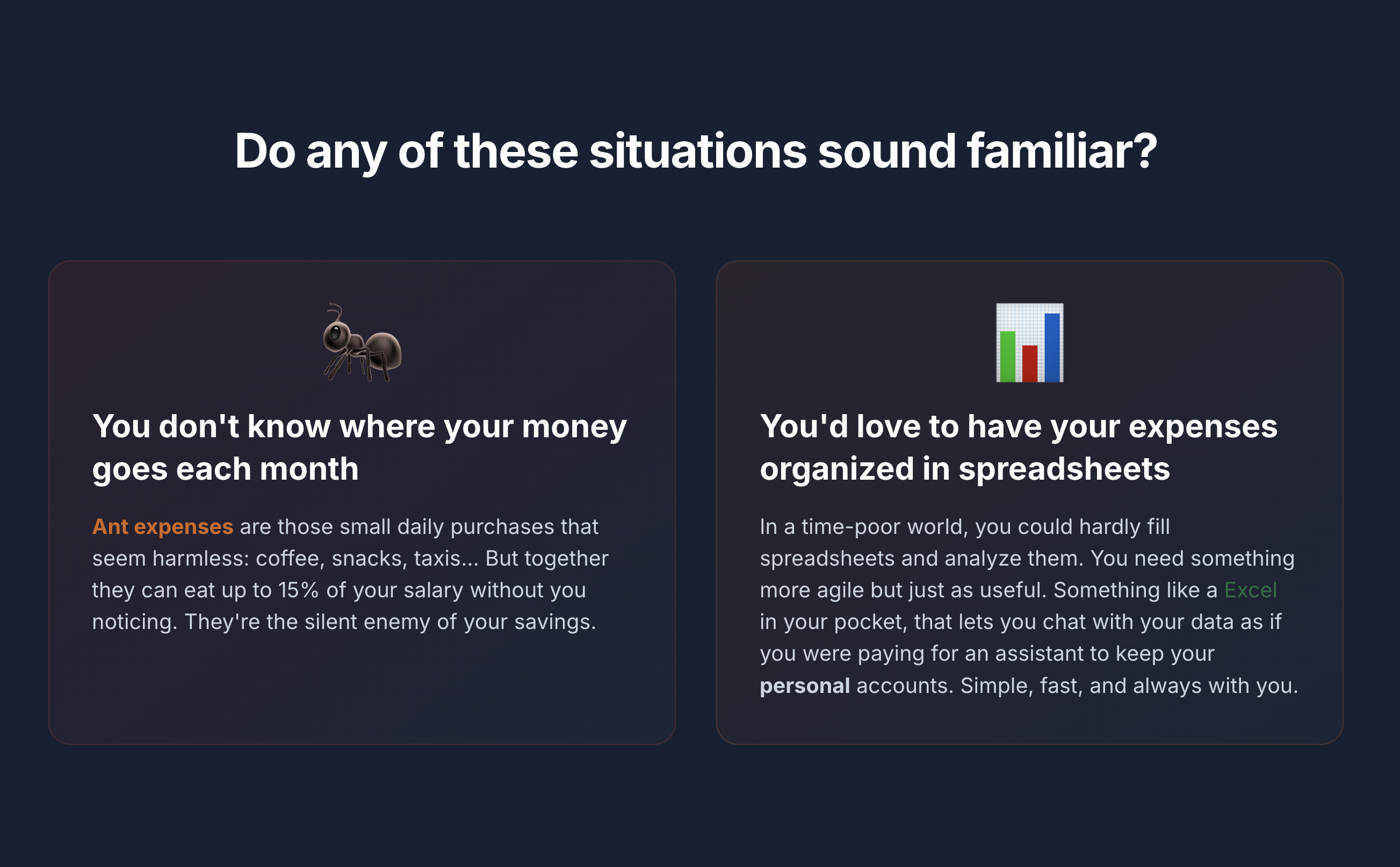 Do any of these situations sound familiar?

You don't know where your money goes each month

Ant expenses are those small daily purchases that seem harmless: coffee, snacks, taxis... But together they can eat up to 15% of your salary without you noticing. They're the silent enemy of your savings.

You'd love to have your expenses organized in spreadsheets

In a time-poor world, you could hardly fill spreadsheets and analyze them. You need something more agile but just as useful. Something like a Excel in your pocket, that lets you chat with your data as if you were paying for an assistant to keep your personal accounts. Simple, fast, and always with you.